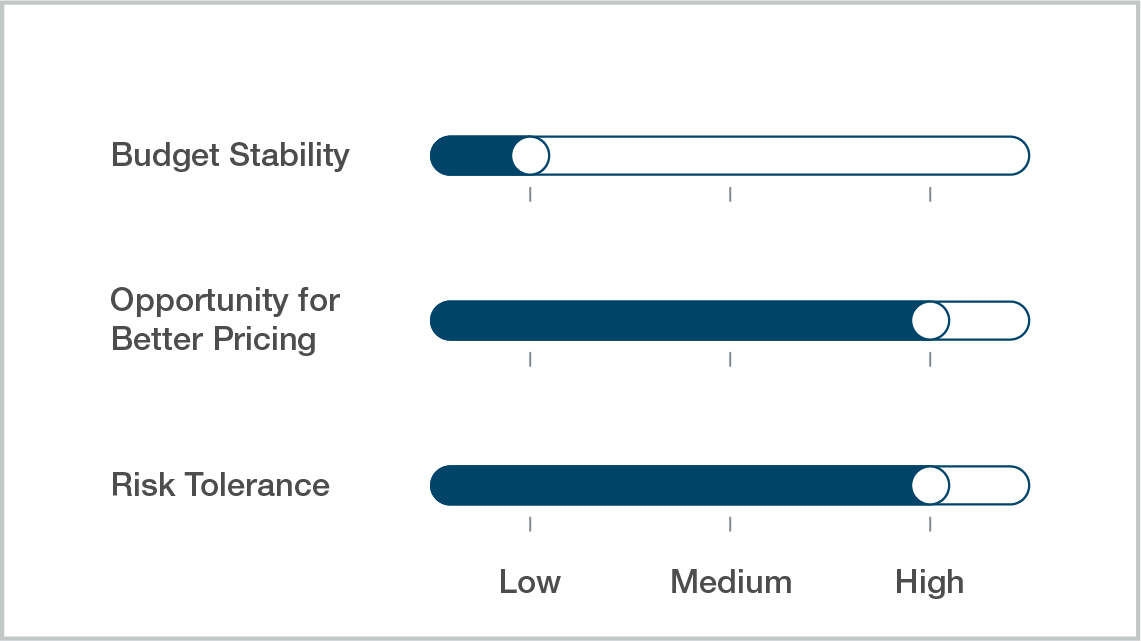 Budget Stability

Opportunity for Better Pricing

Risk Tolerance

Low Medium High